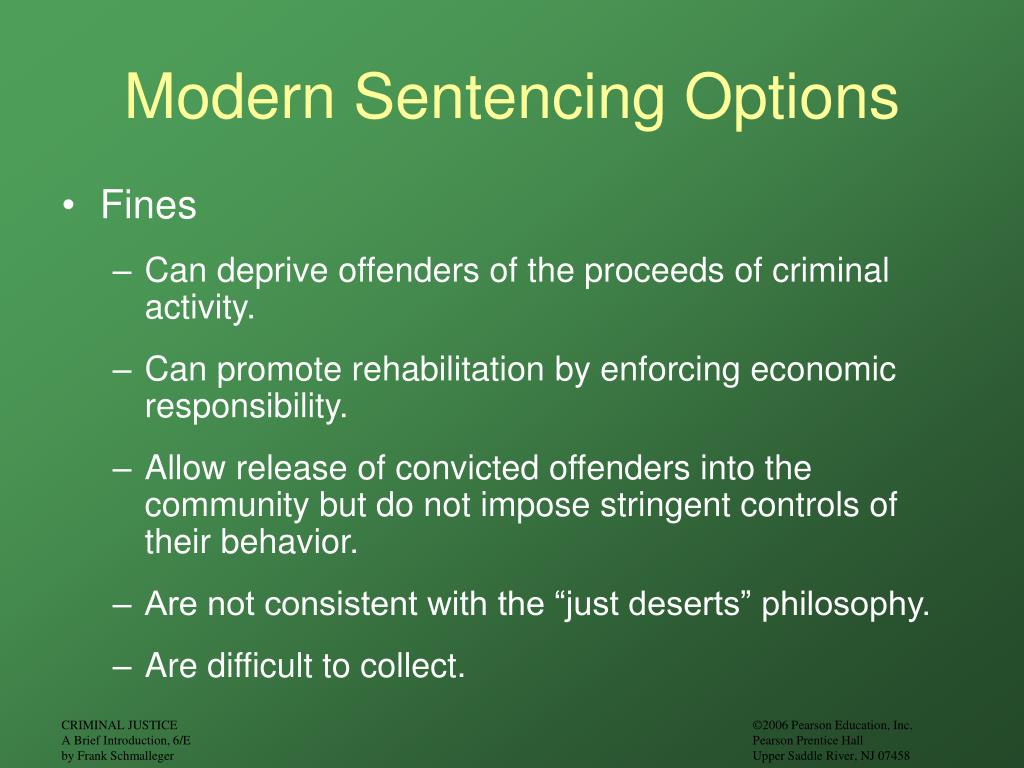 Modern Sentencing Options

• Fines

– Can deprive offenders of the proceeds of criminal activity.

– Can promote rehabilitation by enforcing economic responsibility.

– Allow release of convicted offenders into the community but do not impose stringent controls of their behavior.

– Are not consistent with the “just deserts” philosophy.

– Are difficult to collect.

CRIMINAL JUSTICE
A Brief Introduction, 6/E
by Frank Schmalleger

©2006 Pearson Education, Inc.
Pearson Prentice Hall
Upper Saddle River, NJ 07458